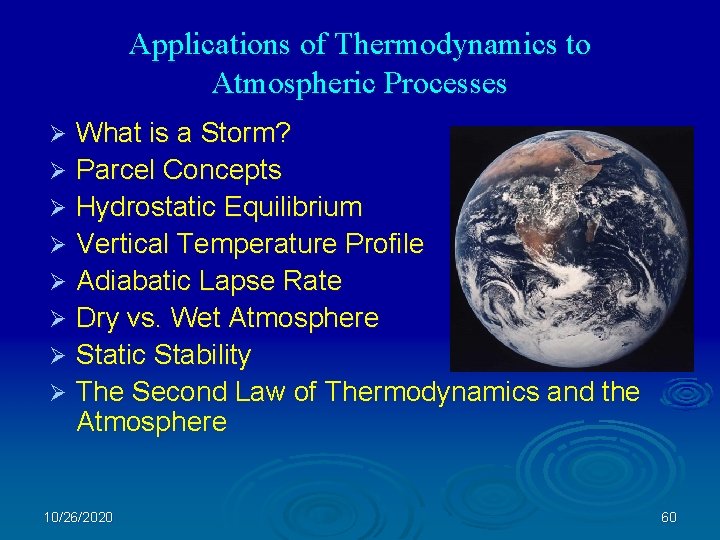 Applications of Thermodynamics to Atmospheric Processes

➢ What is a Storm?
➢ Parcel Concepts
➢ Hydrostatic Equilibrium
➢ Vertical Temperature Profile
➢ Adiabatic Lapse Rate
➢ Dry vs. Wet Atmosphere
➢ Static Stability
➢ The Second Law of Thermodynamics and the Atmosphere

10/26/2020

60